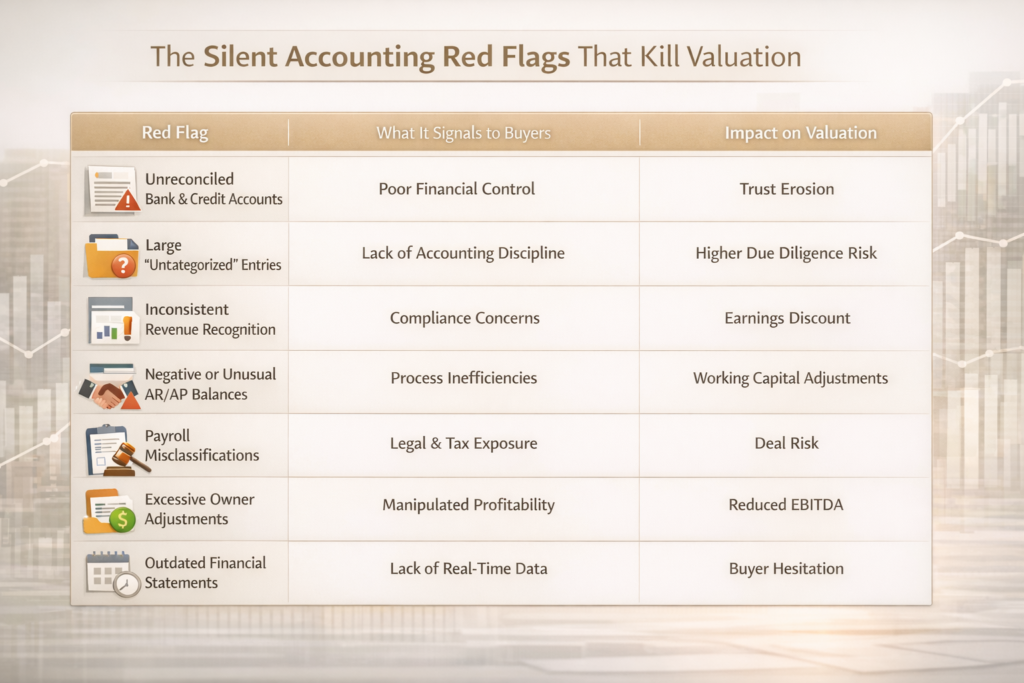 The Silent Accounting Red Flags That Kill Valuation

| Red Flag | What It Signals to Buyers | Impact on Valuation |
|---|---|---|
| Unreconciled Bank & Credit Accounts | Poor Financial Control | Trust Erosion |
| Large "Untategorized" Entries | Lack of Accounting Discipline | Higher Due Diligence Risk |
| Inconsistent Revenue Recognition | Compliance Concerns | Earnings Discount |
| Negative or Unusual AR/AP Balances | Process Inefficiencies | Working Capital Adjustments |
| Payroll Misclassifications | Legal & Tax Exposure | Deal Risk |
| Excessive Owner Adjustments | Manipulated Profitability | Reduced EBITDA |
| Outdated Financial Statements | Lack of Real-Time Data | Buyer Hesitation |